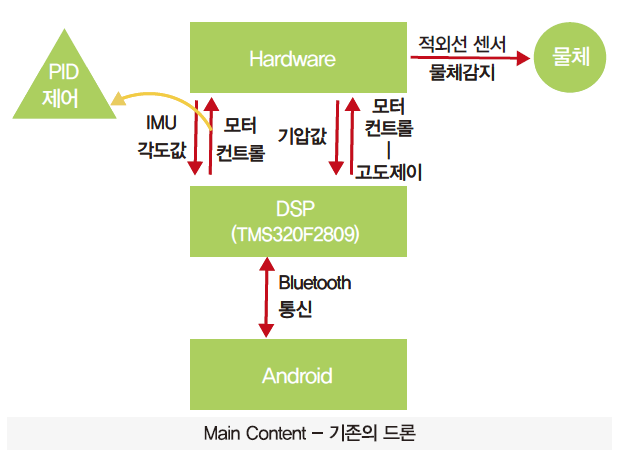 PID
제어

Hardware

적외선 센서
물체감지

물체

IMU
각도값

모터
컨트롤

기압값

모터
컨트롤
|
고도제이

DSP
(TMS320F2809)

Bluetooth
통신

Android

Main Content – 기존의 드론